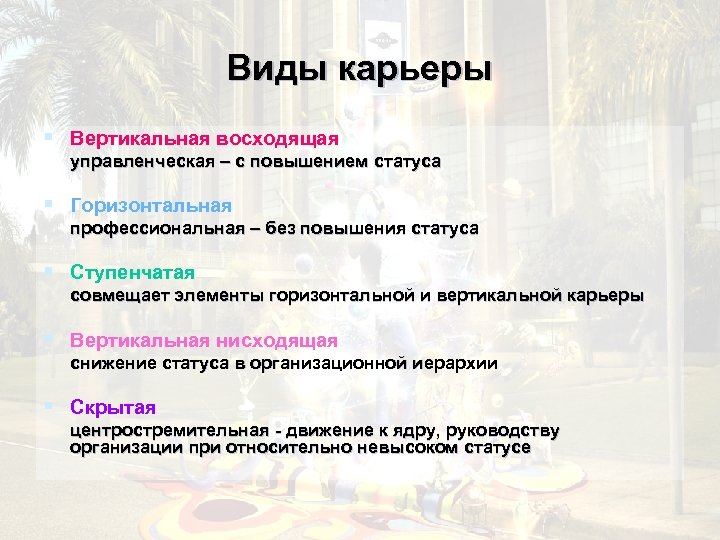 Виды карьеры

Вертикальная восходящая
управленческая – с повышением статуса

Горизонтальная
профессиональная – без повышения статуса

Ступенчатая
совмещает элементы горизонтальной и вертикальной карьеры

Вертикальная нисходящая
снижение статуса в организационной иерархии

Скрытая
центростремительная - движение к ядру, руководству организации при относительно невысоком статусе